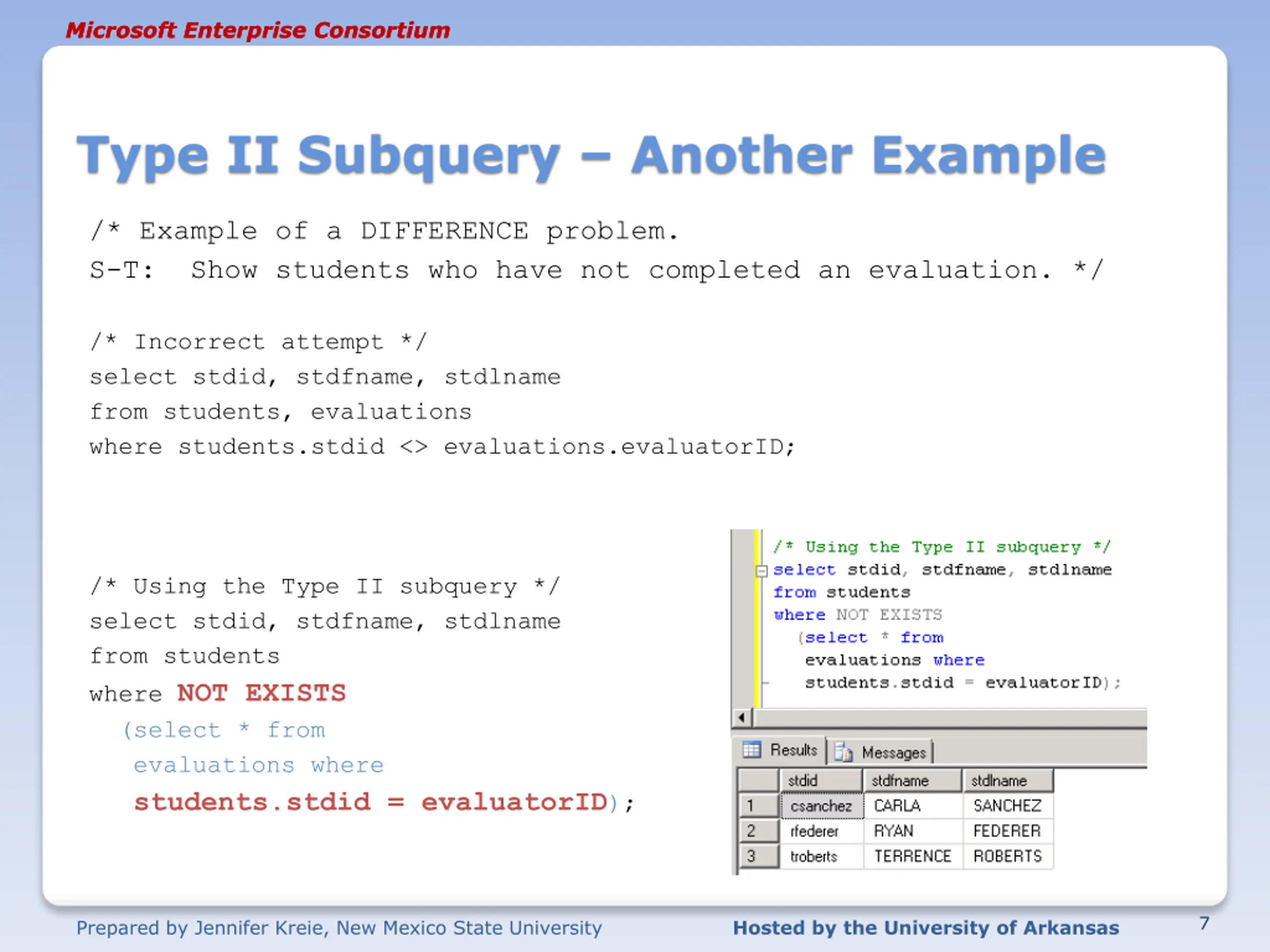 Microsoft Enterprise Consortium

Type II Subquery – Another Example

/* Example of a DIFFERENCE problem.
S-T: Show students who have not completed an evaluation. */

/* Incorrect attempt */
select stdid, stdfname, stdlname
from students, evaluations
where students.stdid <> evaluations.evaluatorID;

/* Using the Type II subquery */
select stdid, stdfname, stdlname
from students
where NOT EXISTS
(select * from
evaluations where
students.stdid = evaluatorID);

/* Using the Type II subquery */
select stdid, stdfname, stdlname
from students
where NOT EXISTS
(select * from
evaluations where
students.stdid = evaluatorID);

Results Messages

| | stdid | stdfname | stdlname |
|---|---|---|---|
| 1 | csanchez | CARLA | SANCHEZ |
| 2 | rfederer | RYAN | FEDERER |
| 3 | troberts | TERRENCE | ROBERTS |

Prepared by Jennifer Kreie, New Mexico State University
Hosted by the University of Arkansas
7